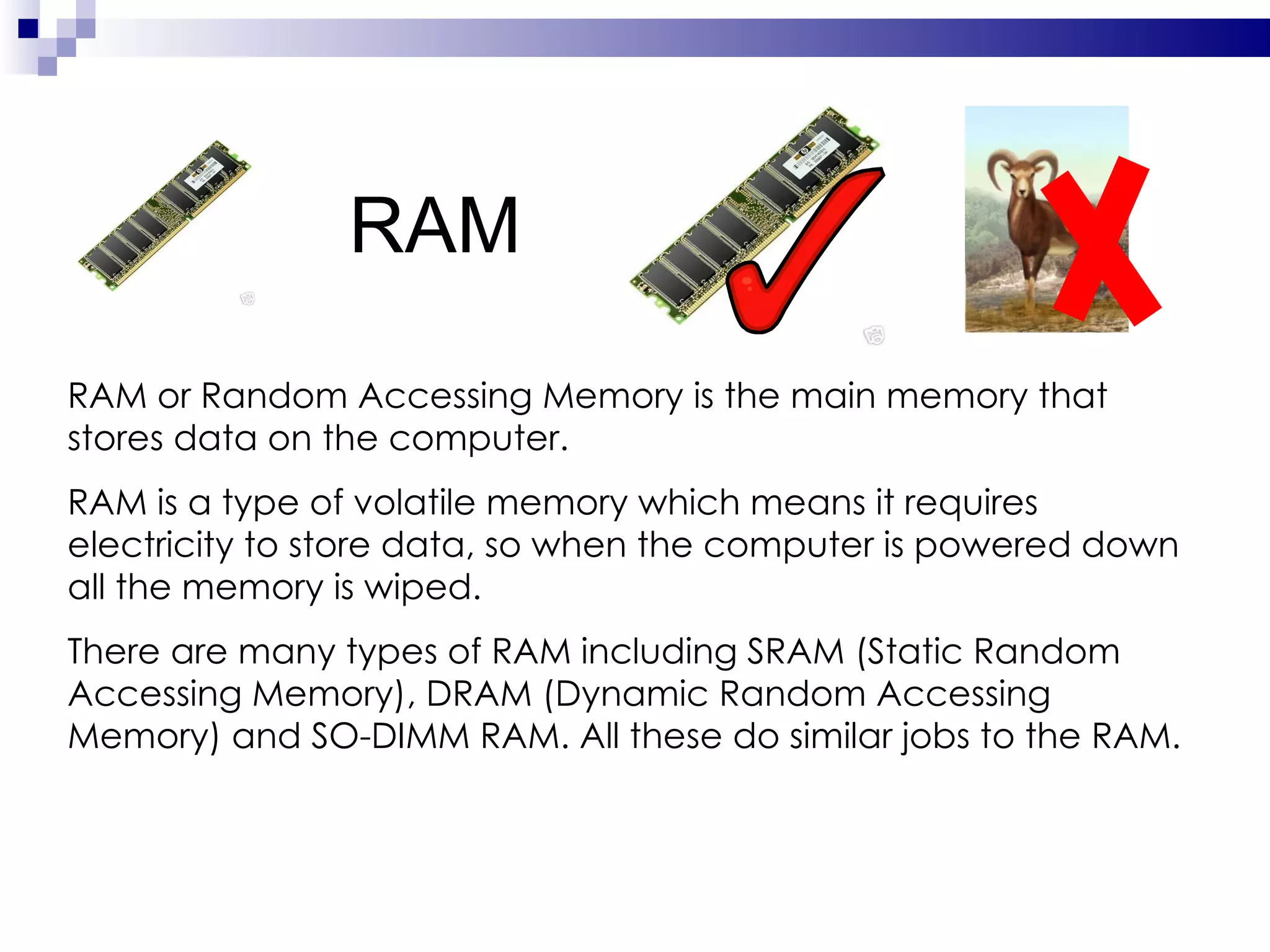 RAM

RAM or Random Accessing Memory is the main memory that stores data on the computer.

RAM is a type of volatile memory which means it requires electricity to store data, so when the computer is powered down all the memory is wiped.

There are many types of RAM including SRAM (Static Random Accessing Memory), DRAM (Dynamic Random Accessing Memory) and SO-DIMM RAM. All these do similar jobs to the RAM.